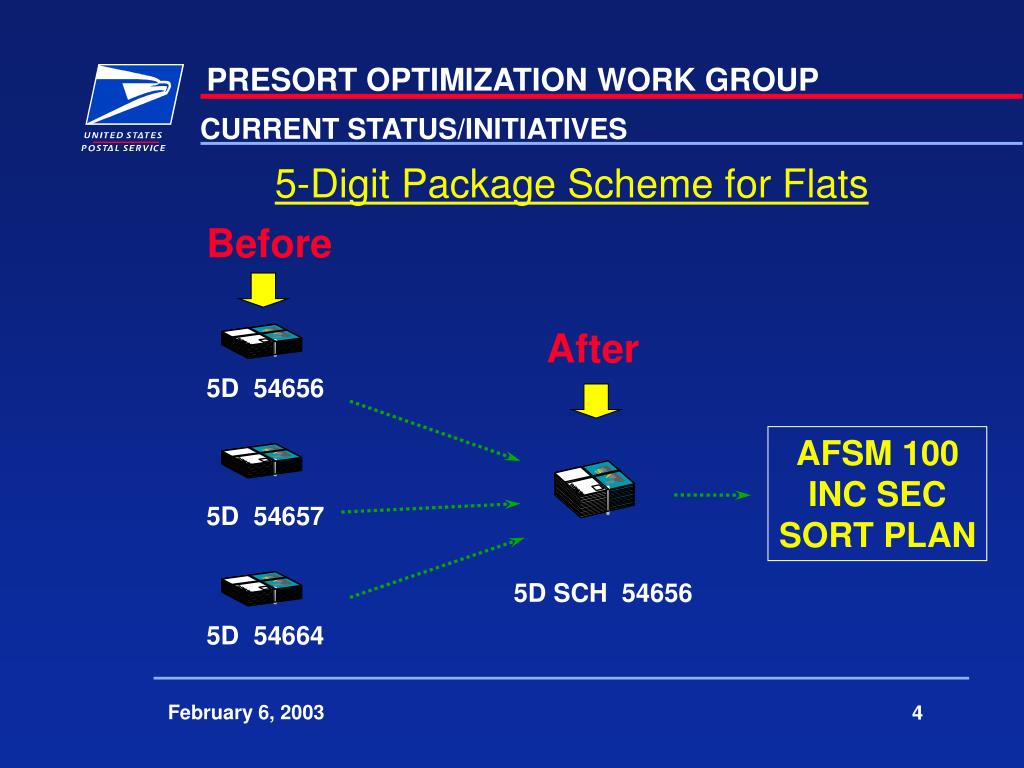 UNITED STATES POSTAL SERVICE

PRESORT OPTIMIZATION WORK GROUP

CURRENT STATUS/INITIATIVES

5-Digit Package Scheme for Flats

Before

5D 54656

5D 54657

5D 54664

After

5D SCH 54656

AFSM 100 INC SEC SORT PLAN

February 6, 2003

4